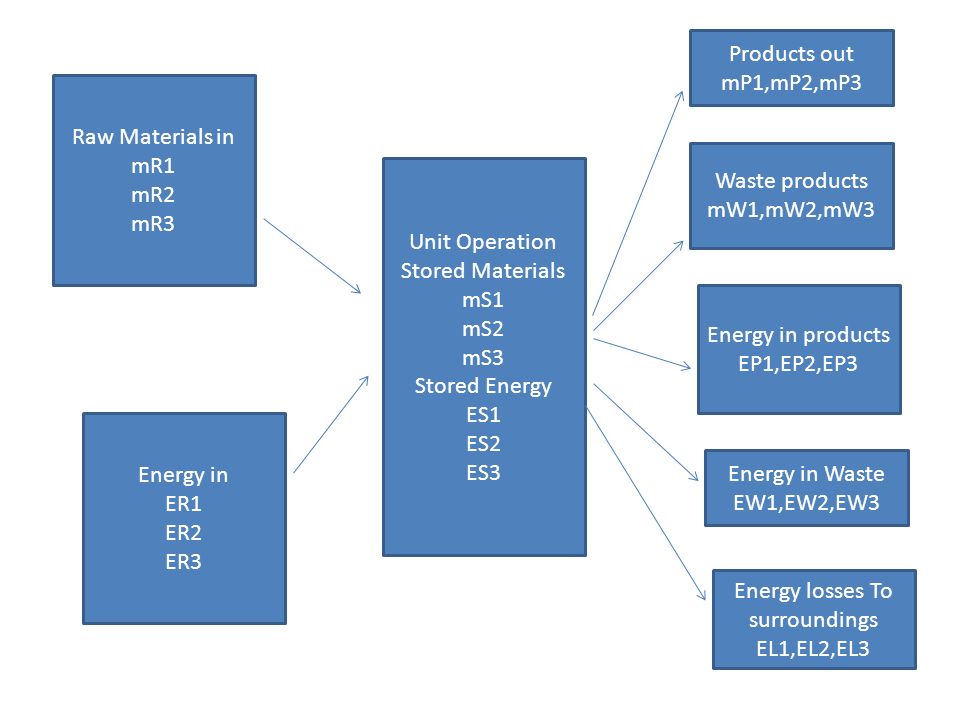 Raw Materials in
mR1
mR2
mR3

Energy in
ER1
ER2
ER3

Unit Operation
Stored Materials
mS1
mS2
mS3
Stored Energy
ES1
ES2
ES3

Products out
mP1,mP2,mP3

Waste products
mW1,mW2,mW3

Energy in products
EP1,EP2,EP3

Energy in Waste
EW1,EW2,EW3

Energy losses To surroundings
EL1,EL2,EL3